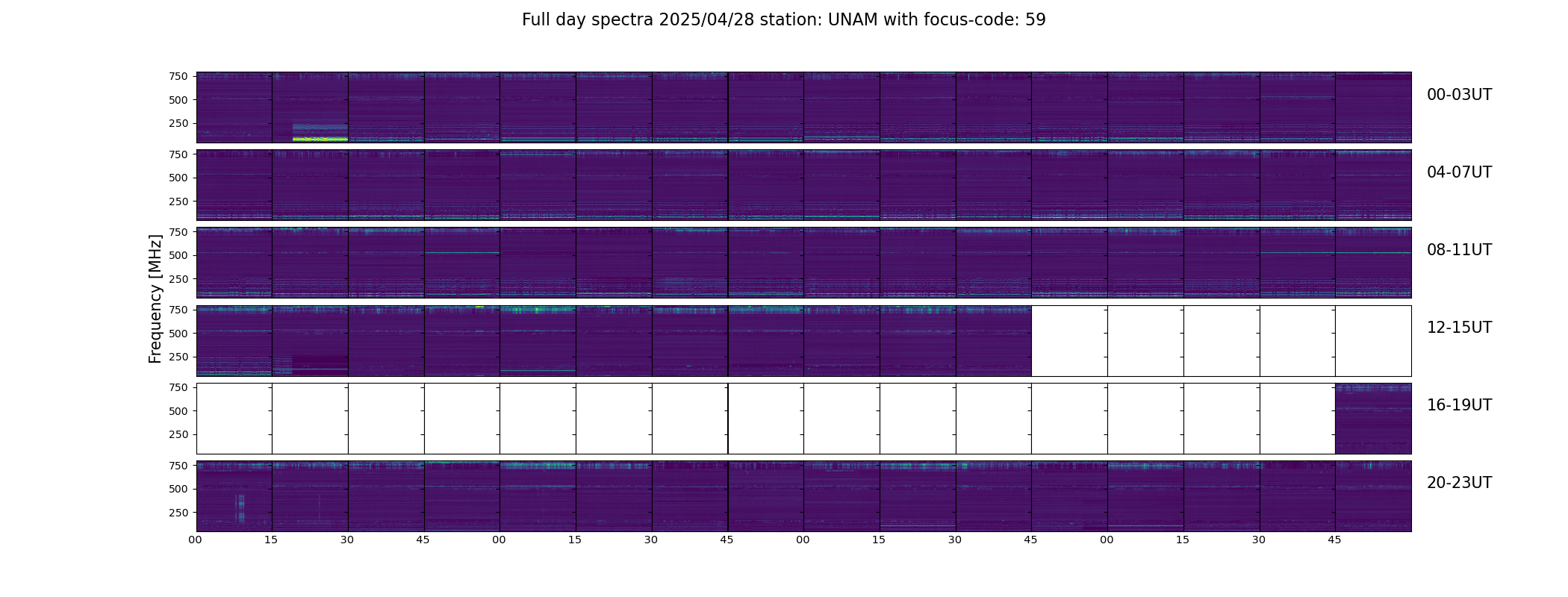 Full day spectra 2025/04/28 station: UNAM with focus-code: 59

Frequency [MHz]

750
500
250
00-03UT

750
500
250
04-07UT

750
500
250
08-11UT

750
500
250
12-15UT

750
500
250
16-19UT

750
500
250
20-23UT

00 15 30 45 00 15 30 45 00 15 30 45 00 15 30 45